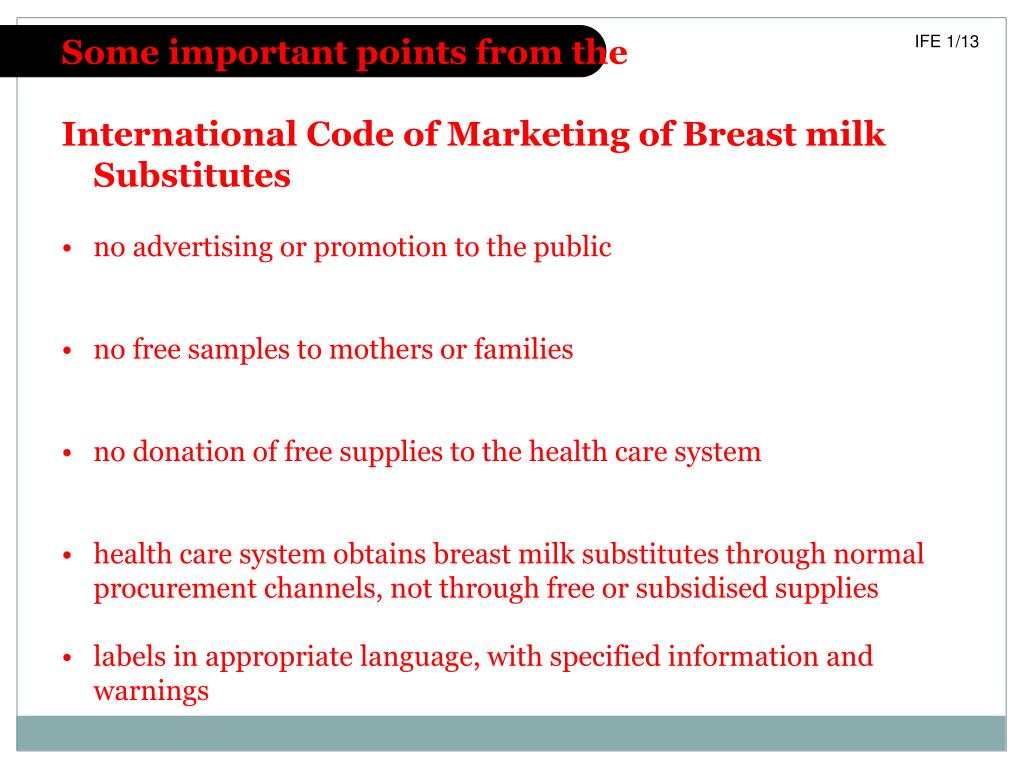 Some important points from the

IFE 1/13

International Code of Marketing of Breast milk Substitutes

• no advertising or promotion to the public

• no free samples to mothers or families

• no donation of free supplies to the health care system

• health care system obtains breast milk substitutes through normal procurement channels, not through free or subsidised supplies

• labels in appropriate language, with specified information and warnings